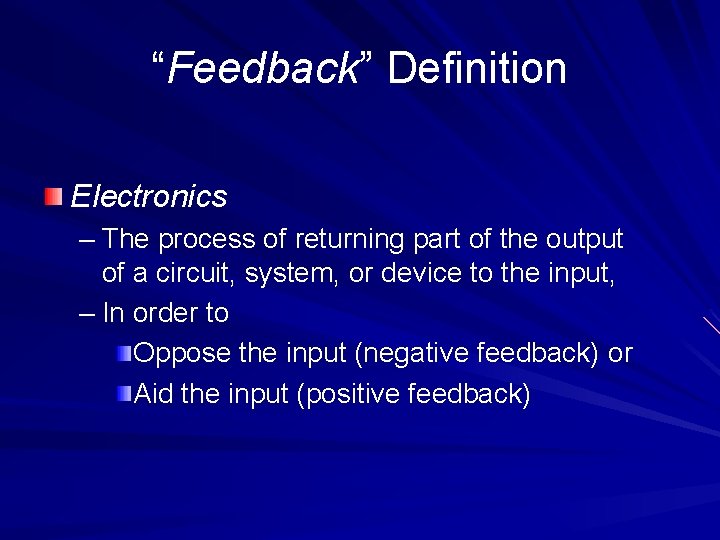 “Feedback” Definition

Electronics

– The process of returning part of the output of a circuit, system, or device to the input,

– In order to

Oppose the input (negative feedback) or

Aid the input (positive feedback)